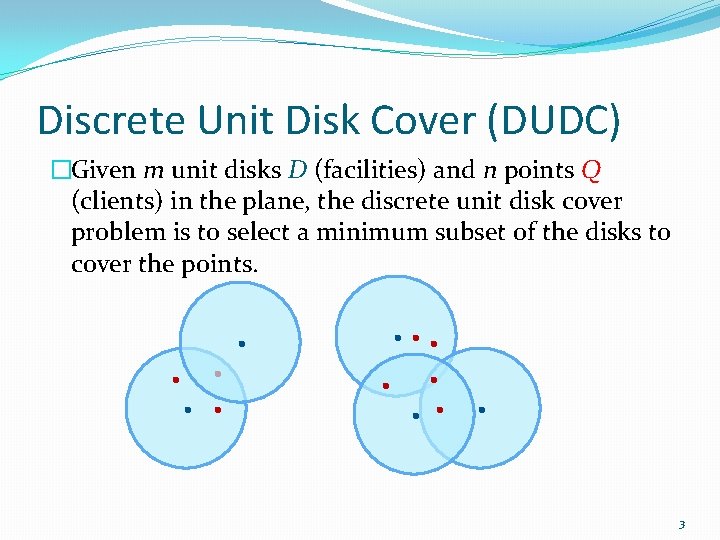 Discrete Unit Disk Cover (DUDC)

□Given $m$ unit disks $D$ (facilities) and $n$ points $Q$ (clients) in the plane, the discrete unit disk cover problem is to select a minimum subset of the disks to cover the points.

3